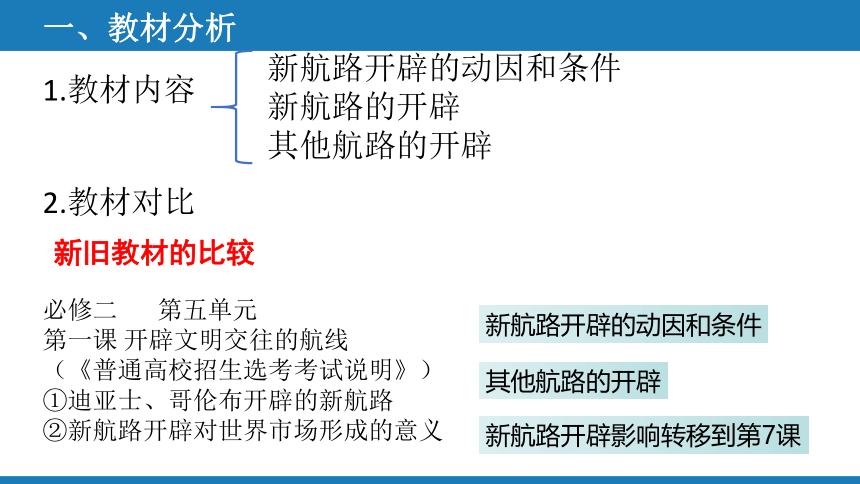 一、教材分析

1.教材内容

新航路开辟的动因和条件
新航路的开辟
其他航路的开辟

2.教材对比

新旧教材的比较

必修二　　第五单元
第一课 开辟文明交往的航线
（《普通高校招生选考考试说明》）
①迪亚士、哥伦布开辟的新航路
②新航路开辟对世界市场形成的意义

新航路开辟的动因和条件

其他航路的开辟

新航路开辟影响转移到第7课